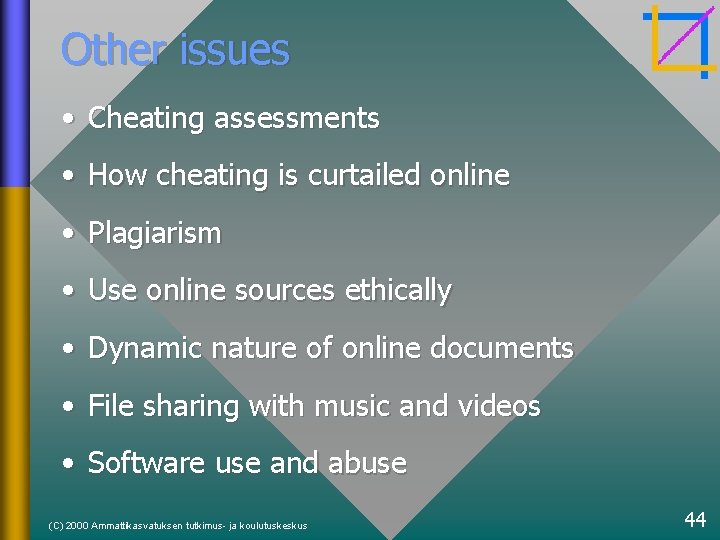 Other issues

• Cheating assessments
• How cheating is curtailed online
• Plagiarism
• Use online sources ethically
• Dynamic nature of online documents
• File sharing with music and videos
• Software use and abuse

(C) 2000 Ammattikasvatuksen tutkimus- ja koulutuskeskus

44